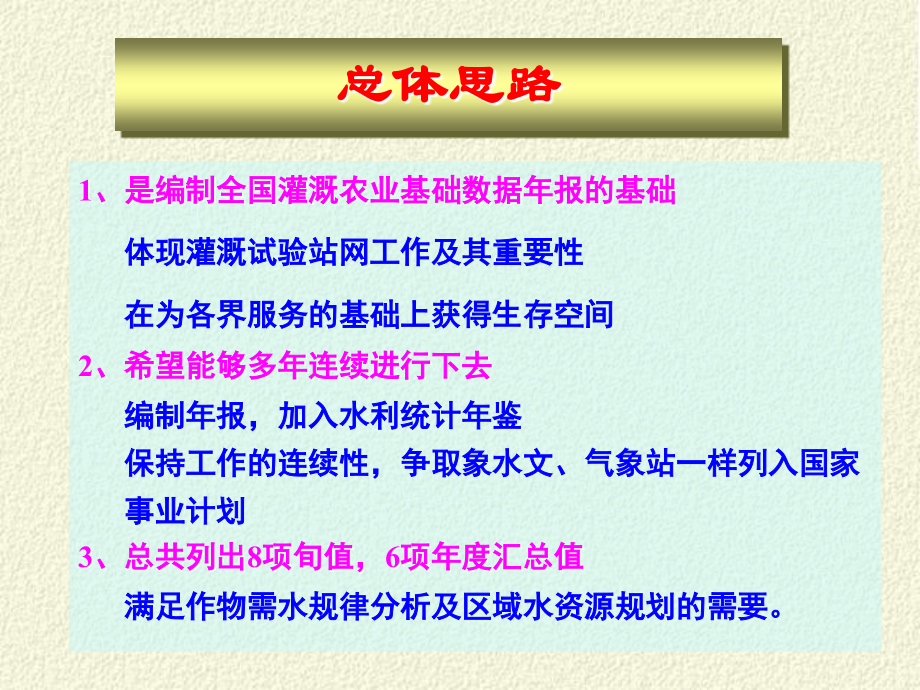 总体思路

1、是编制全国灌溉农业基础数据年报的基础

体现灌溉试验站网工作及其重要性

在为各界服务的基础上获得生存空间

2、希望能够多年连续进行下去

编制年报，加入水利统计年鉴

保持工作的连续性，争取象水文、气象站一样列入国家事业计划

3、总共列出8项旬值，6项年度汇总值

满足作物需水规律分析及区域水资源规划的需要。